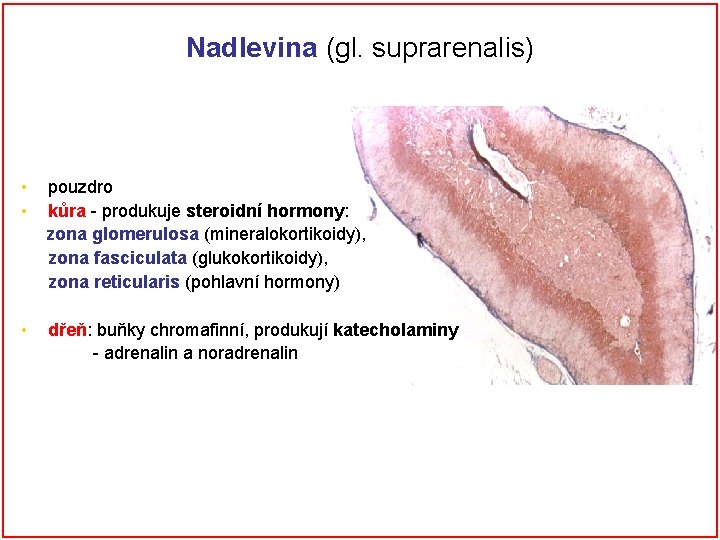 Nadlevina (gl. suprarenalis)

• pouzdro
• kůra - produkuje steroidní hormony:
zona glomerulosa (mineralokortikoidy),
zona fasciculata (glukokortikoidy),
zona reticularis (pohlavní hormony)

• dřeň: buňky chromafinní, produkují katecholaminy
- adrenalin a noradrenalin